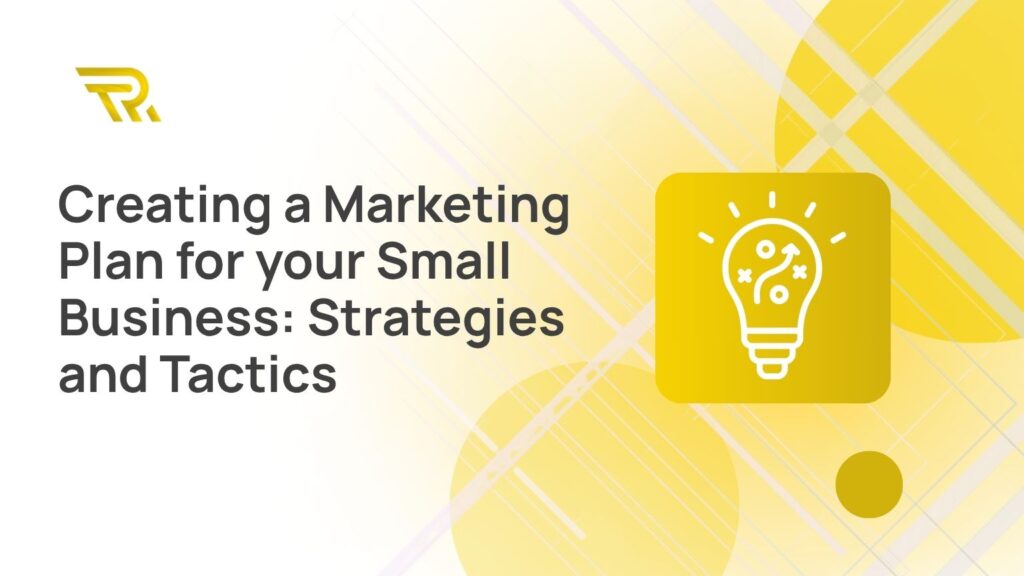 Creating a Marketing Plan for your Small Business: Strategies and Tactics